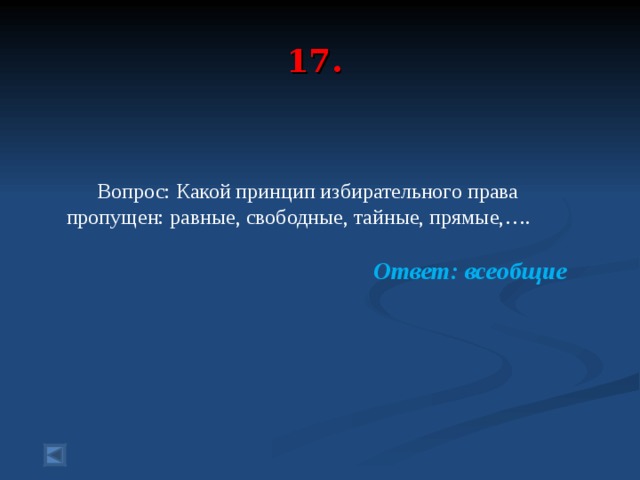 17.

Вопрос: Какой принцип избирательного права пропущен: равные, свободные, тайные, прямые,….

Ответ: всеобщие